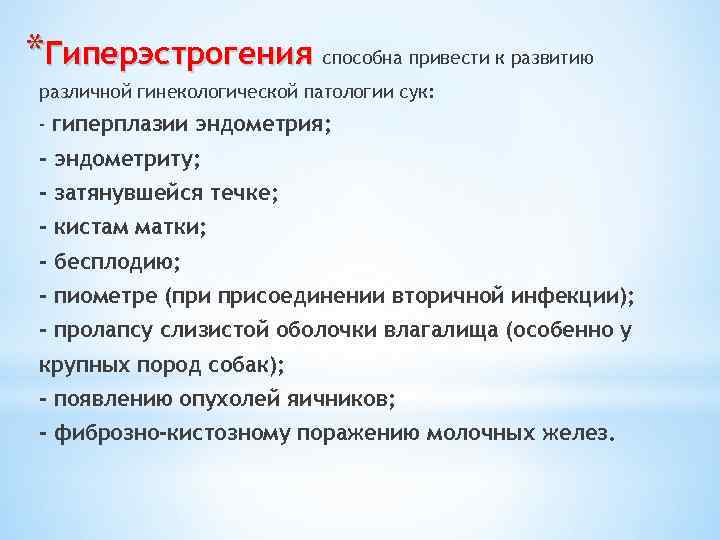 *Гиперэстрогения способна привести к развитию различной гинекологической патологии сук:
- гиперплазии эндометрия;
- эндометриту;
- затянувшейся течке;
- кистам матки;
- бесплодию;
- пиометре (при присоединении вторичной инфекции);
- пролапсу слизистой оболочки влагалища (особенно у крупных пород собак);
- появлению опухолей яичников;
- фиброзно-кистозному поражению молочных желез.